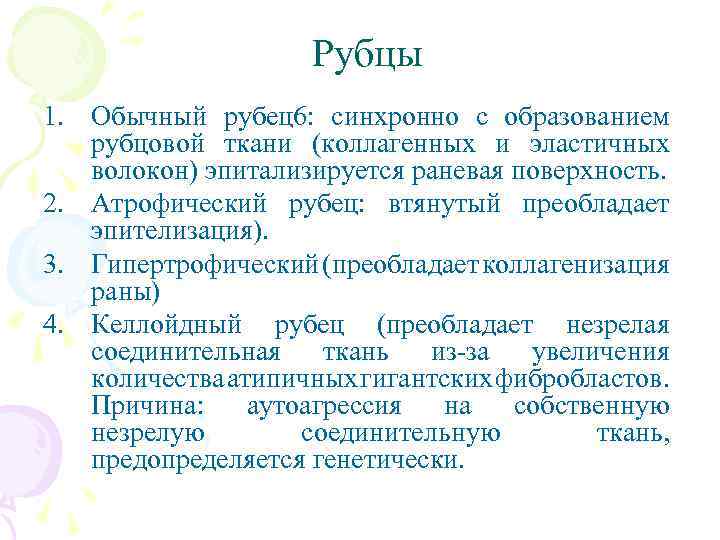 Рубцы

1. Обычный рубец6: синхронно с образованием рубцовой ткани (коллагенных и эластичных волокон) эпитализируется раневая поверхность.
2. Атрофический рубец: втянутый преобладает эпителизация).
3. Гипертрофический (преобладает коллагенизация раны)
4. Келлойдный рубец (преобладает незрелая соединительная ткань из-за увеличения количества атипичных гигантских фибробластов. Причина: аутоагрессия на собственную незрелую соединительную ткань, предопределяется генетически.